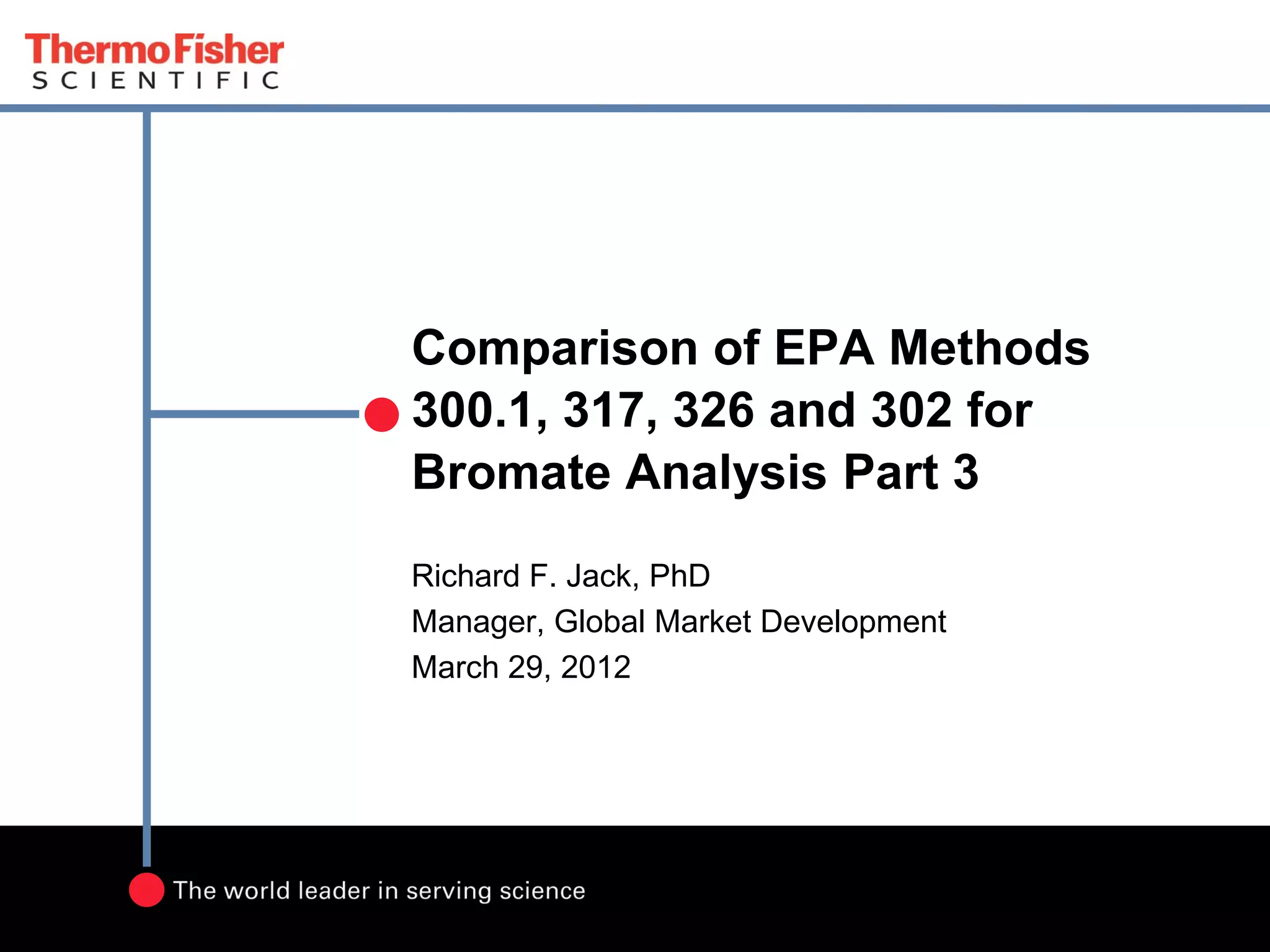 ThermoFisher
SCIENTIFIC

Comparison of EPA Methods 300.1, 317, 326 and 302 for Bromate Analysis Part 3

Richard F. Jack, PhD
Manager, Global Market Development
March 29, 2012

The world leader in serving science